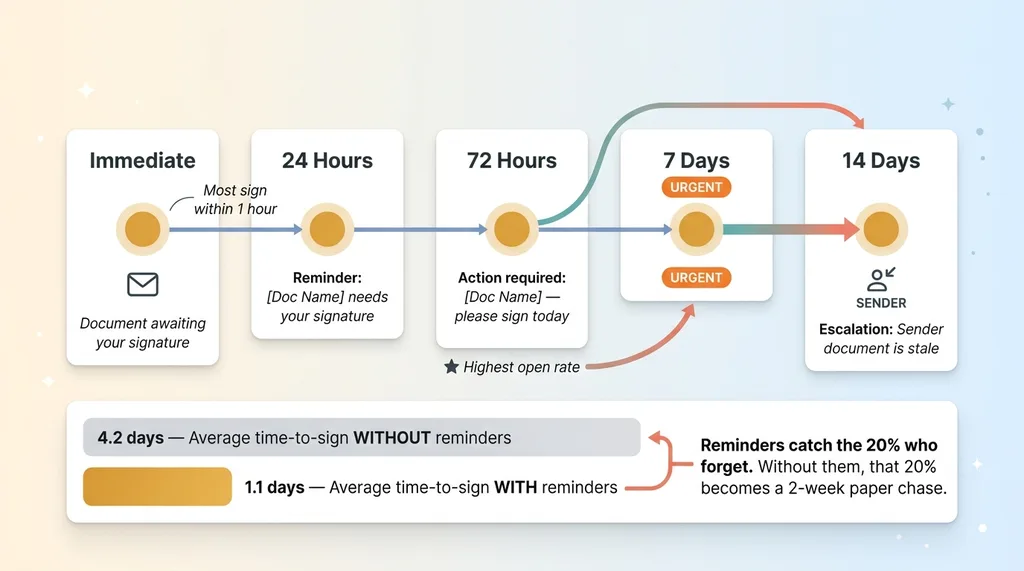 Immediate

Most sign within 1 hour

Document awaiting your signature

24 Hours

Reminder: [Doc Name] needs your signature

72 Hours

Action required: [Doc Name] — please sign today

★ Highest open rate

7 Days

URGENT

URGENT

14 Days

SENDER

Escalation: Sender document is stale

4.2 days — Average time-to-sign WITHOUT reminders

1.1 days — Average time-to-sign WITH reminders

Reminders catch the 20% who forget. Without them, that 20% becomes a 2-week paper chase.